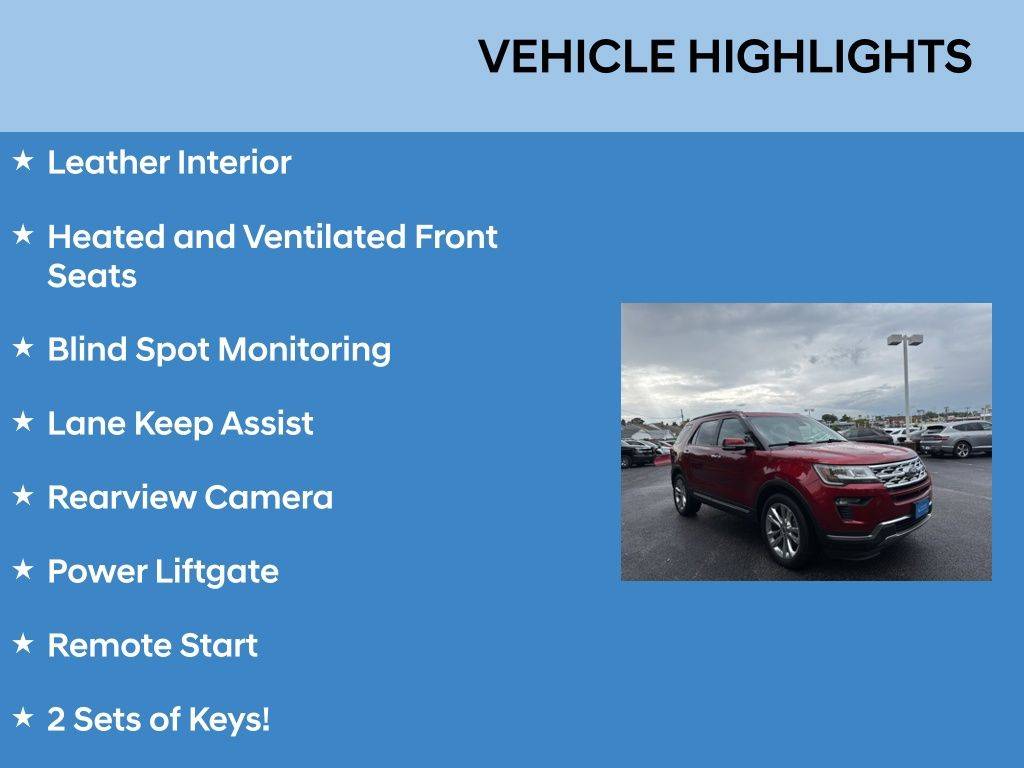 VEHICLE HIGHLIGHTS

★ Leather Interior

★ Heated and Ventilated Front Seats

★ Blind Spot Monitoring

★ Lane Keep Assist

★ Rearview Camera

★ Power Liftgate

★ Remote Start

★ 2 Sets of Keys!